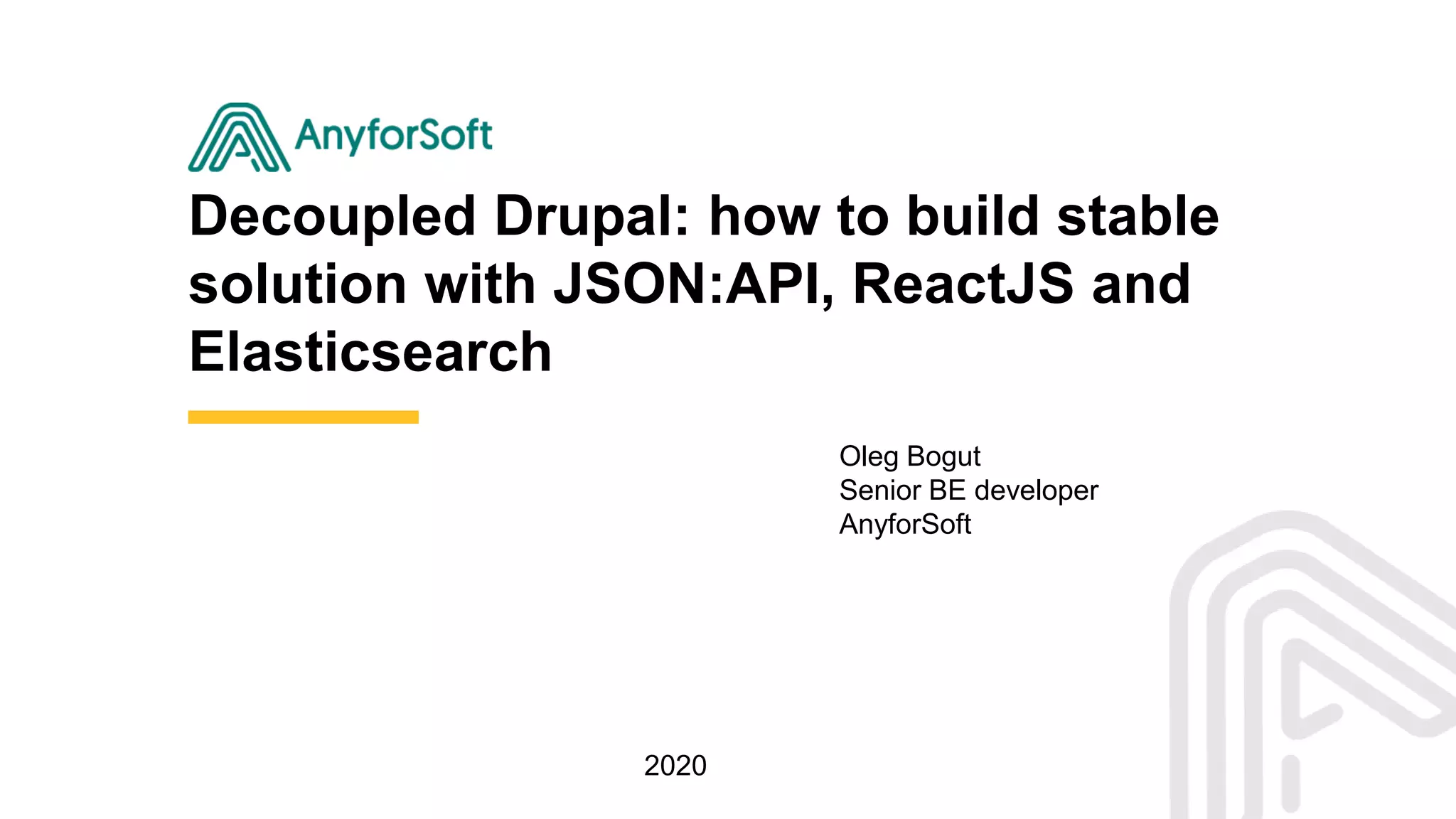 AnyforSoft

Decoupled Drupal: how to build stable solution with JSON:API, ReactJS and Elasticsearch

Oleg Bogut
Senior BE developer
AnyforSoft

2020